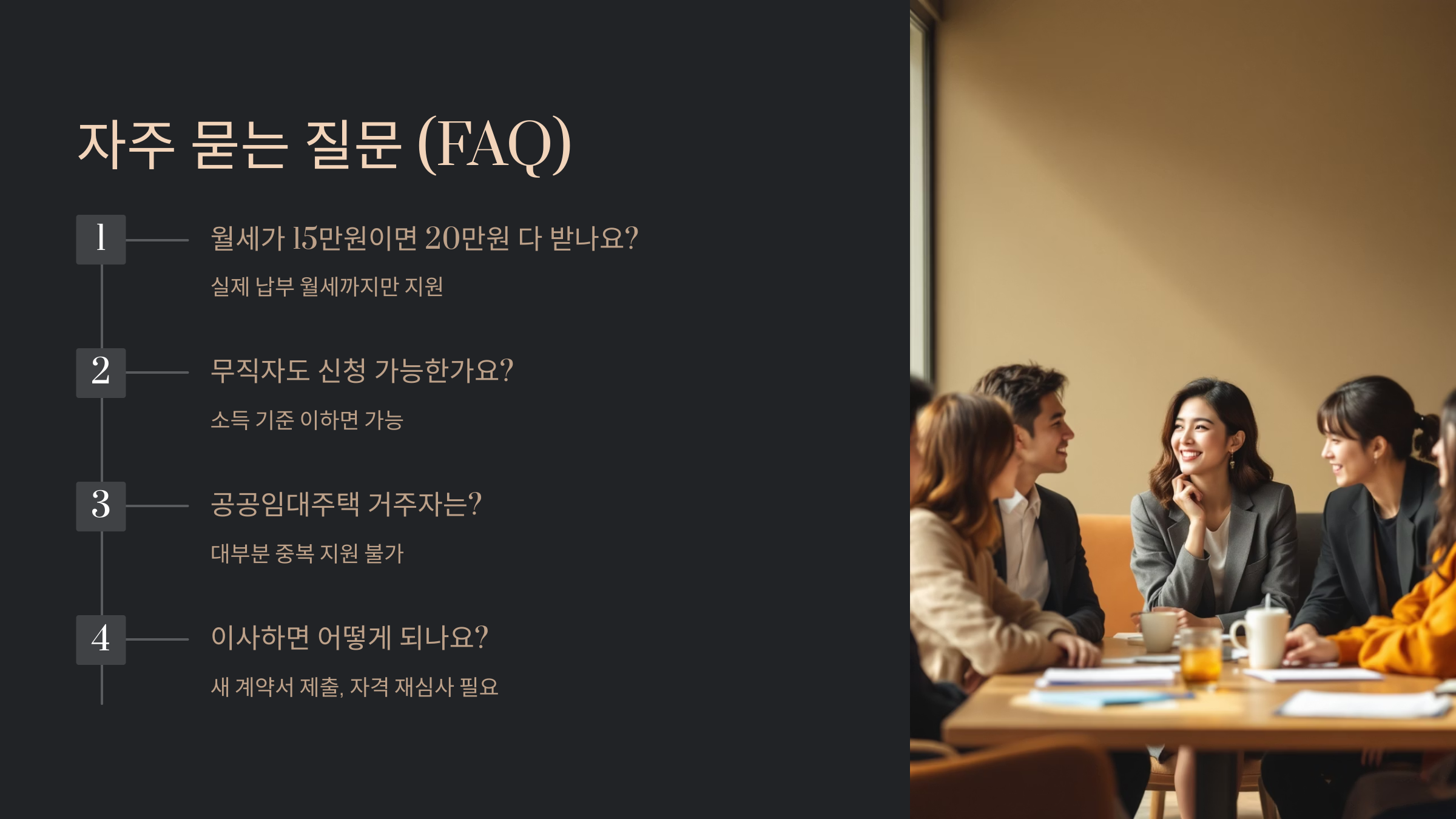 자주 묻는 질문 (FAQ)

1

월세가 15만원이면 20만원 다 받나요?

실제 납부 월세까지만 지원

2

무직자도 신청 가능한가요?

소득 기준 이하면 가능

3

공공임대주택 거주자는?

대부분 중복 지원 불가

4

이사하면 어떻게 되나요?

새 계약서 제출, 자격 재심사 필요